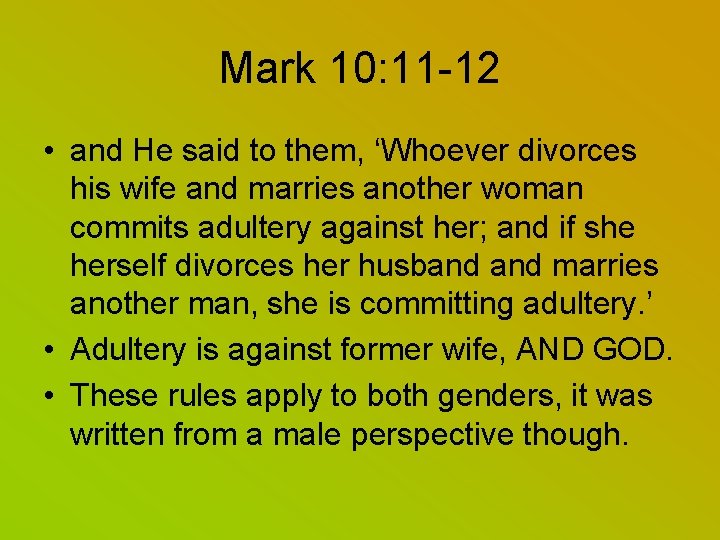 Mark 10:11-12

• and He said to them, ‘Whoever divorces his wife and marries another woman commits adultery against her; and if she herself divorces her husband and marries another man, she is committing adultery.’

• Adultery is against former wife, AND GOD.

• These rules apply to both genders, it was written from a male perspective though.